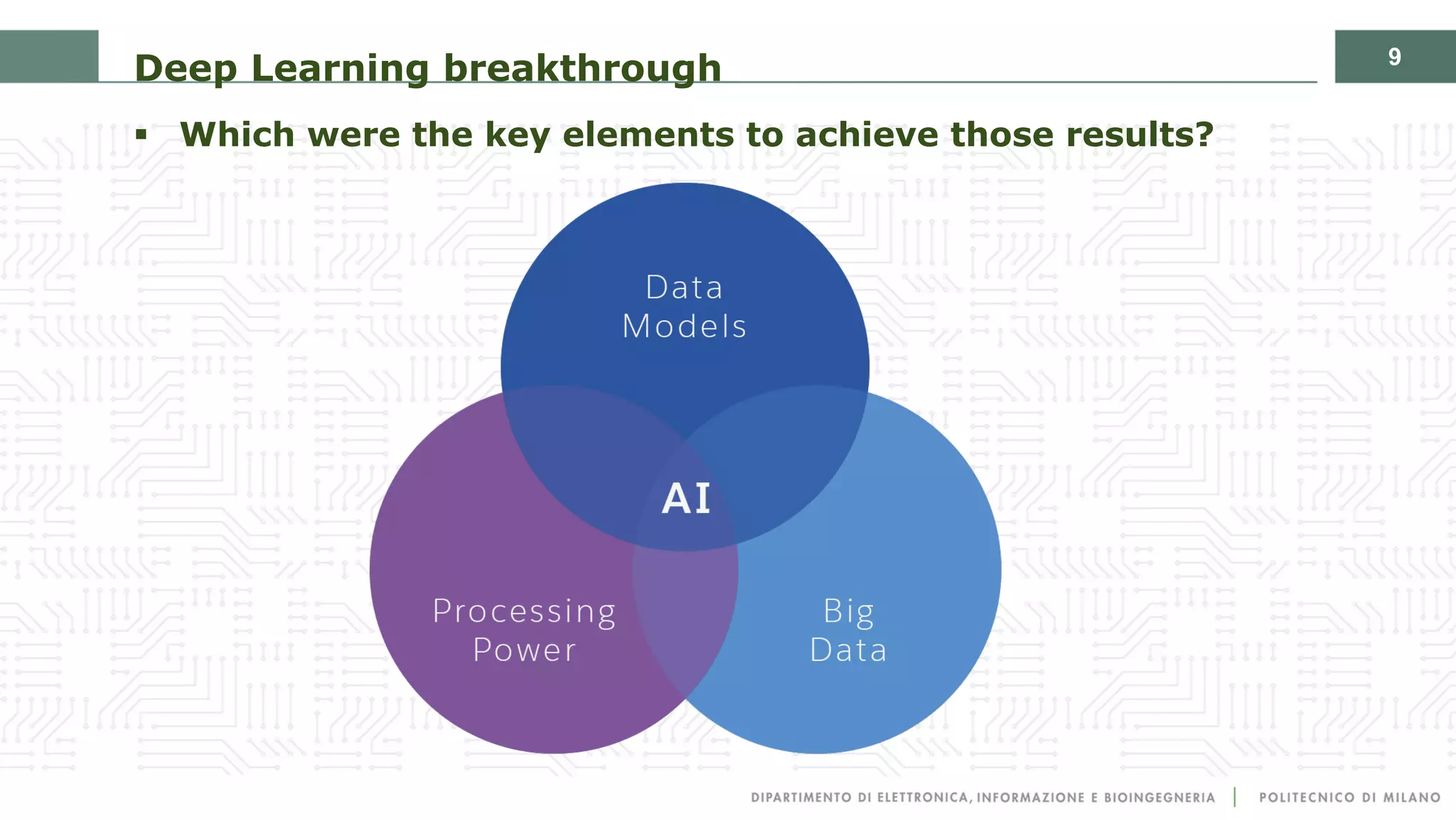 Deep Learning breakthrough

9

▪ Which were the key elements to achieve those results?

Data Models

AI

Processing Power

Big Data

DIPARTIMENTO DI ELETTRONICA, INFORMAZIONE E BIOINGEGNERIA | POLITECNICO DI MILANO